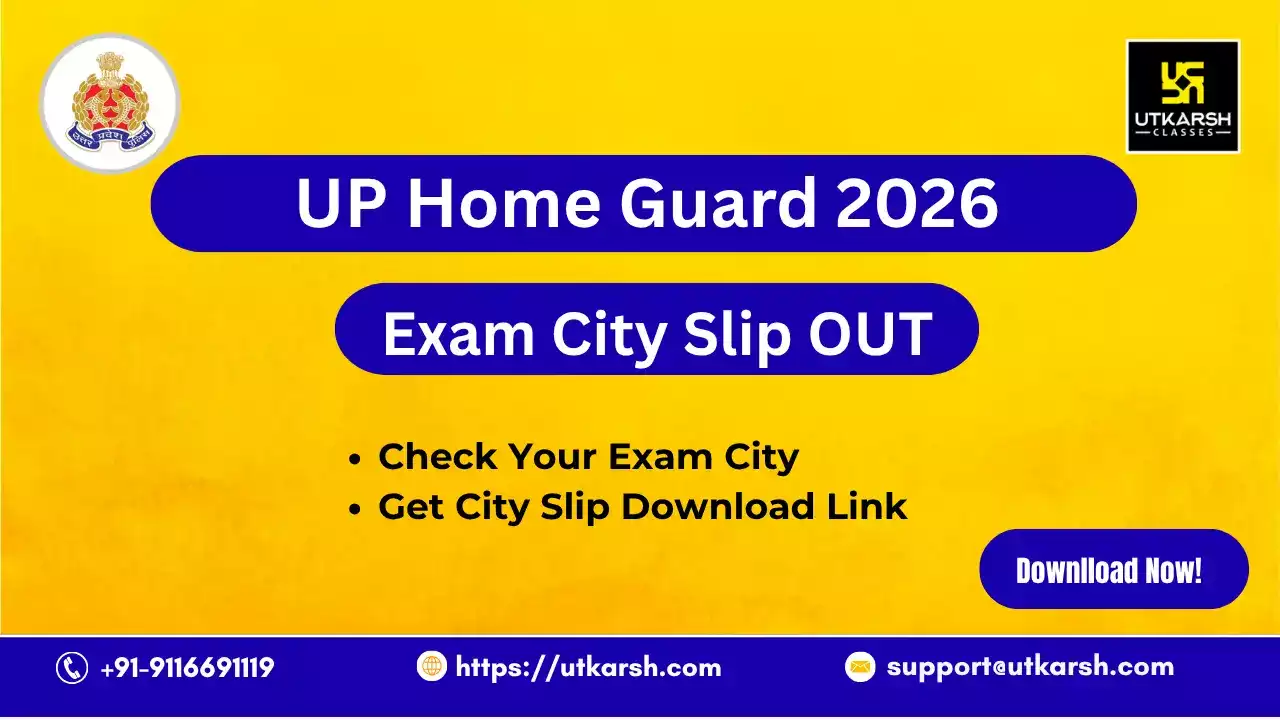 उत्तर प्रदेश पुलिस

UTKARSH
CLASSES

UP Home Guard 2026

Exam City Slip OUT

• Check Your Exam City
• Get City Slip Download Link

Downlload Now!

+91-9116691119

https://utkarsh.com

support@utkarsh.com